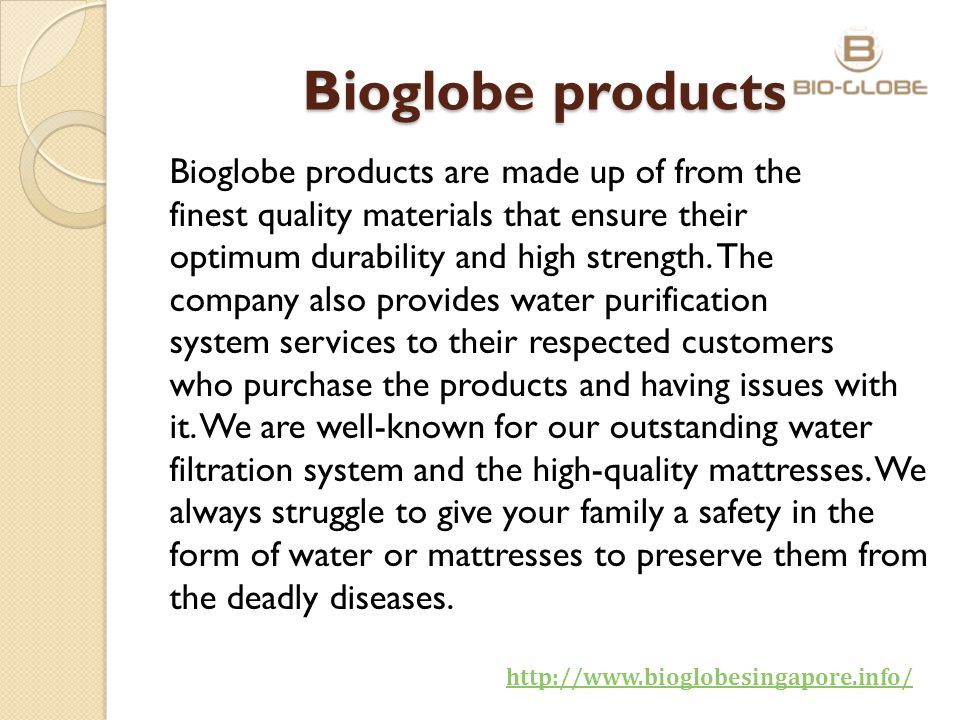 Bioglobe products

B
BIO-GLOBE

Bioglobe products are made up of from the finest quality materials that ensure their optimum durability and high strength. The company also provides water purification system services to their respected customers who purchase the products and having issues with it. We are well-known for our outstanding water filtration system and the high-quality mattresses. We always struggle to give your family a safety in the form of water or mattresses to preserve them from the deadly diseases.

http://www.bioglobesingapore.info/